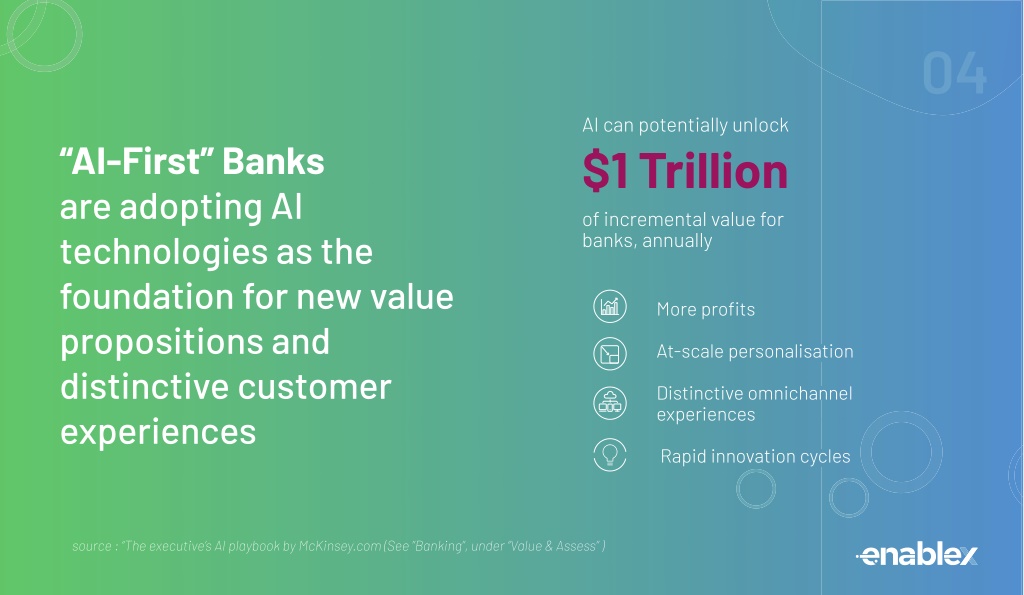 04

“AI-First” Banks
are adopting AI technologies as the foundation for new value propositions and distinctive customer experiences

AI can potentially unlock
$1 Trillion
of incremental value for banks, annually

More profits

At-scale personalisation

Distinctive omnichannel experiences

Rapid innovation cycles

source : "The executive's AI playbook by McKinsey.com (See "Banking", under "Value & Assess" )

enablex